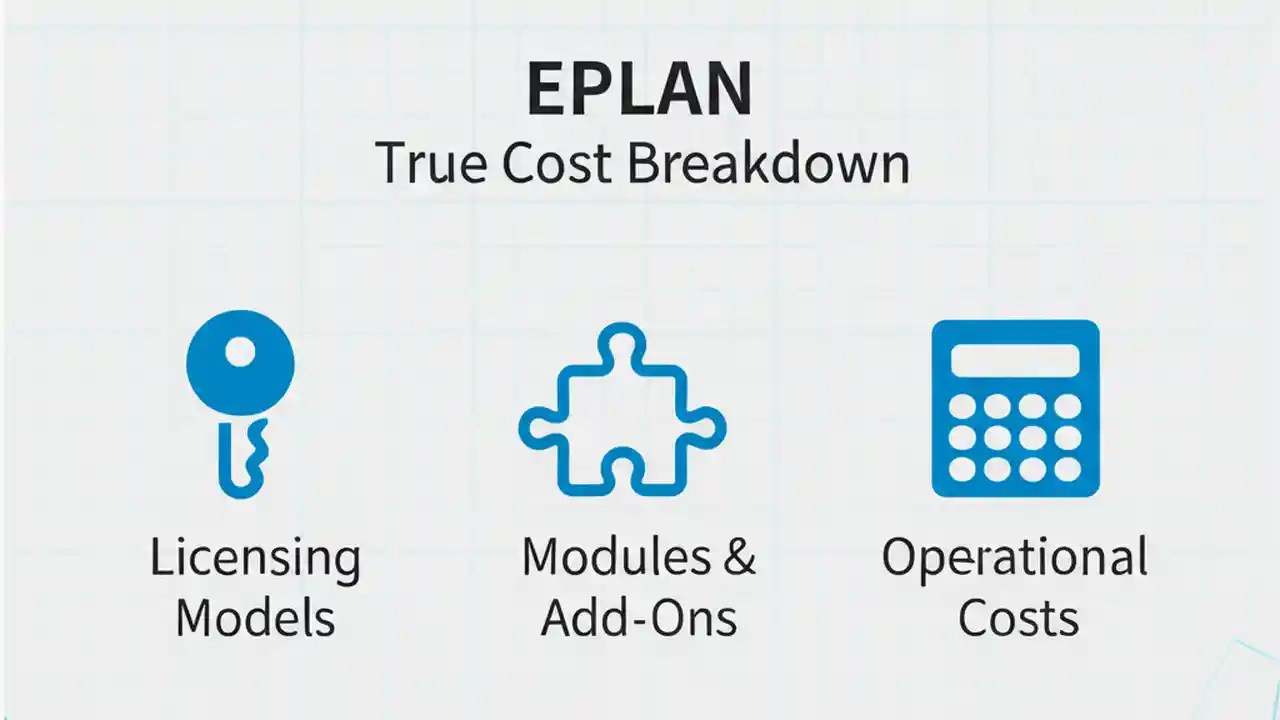 EPLAN
True Cost Breakdown

Licensing Models

Modules & Add-Ons

Operational Costs